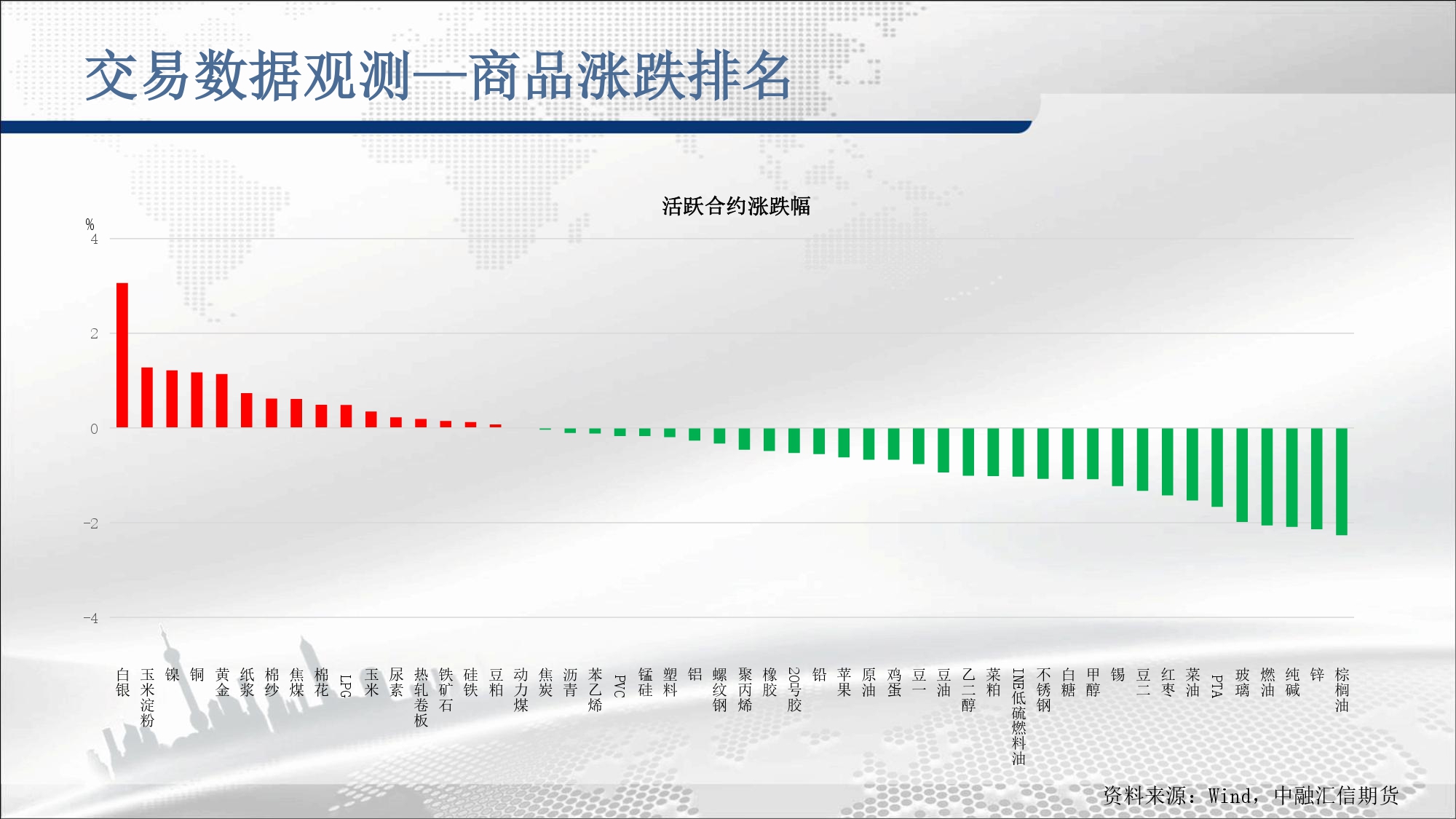 交易数据观测—商品涨跌排名

活跃合约涨跌幅

%
4
2
0
-2
-4

白银 玉米淀粉 镍 铜 黄金 纸浆 棉纱 焦煤 棉花 LPG 玉米 尿素 热轧卷板 铁矿石 硅铁 豆粕 动力煤 焦炭 沥青 苯乙烯 PVC 锰硅 塑料 铝 螺纹钢 聚丙烯 橡胶 20号胶 铅 苹果 原油 鸡蛋 豆一 豆油 乙二醇 菜粕 INE低硫燃料油 不锈钢 白糖 甲醇 锡 豆二 红枣 菜油 PTA 玻璃 燃油 纯碱 锌 棕榈油

资料来源：Wind，中融汇信期货